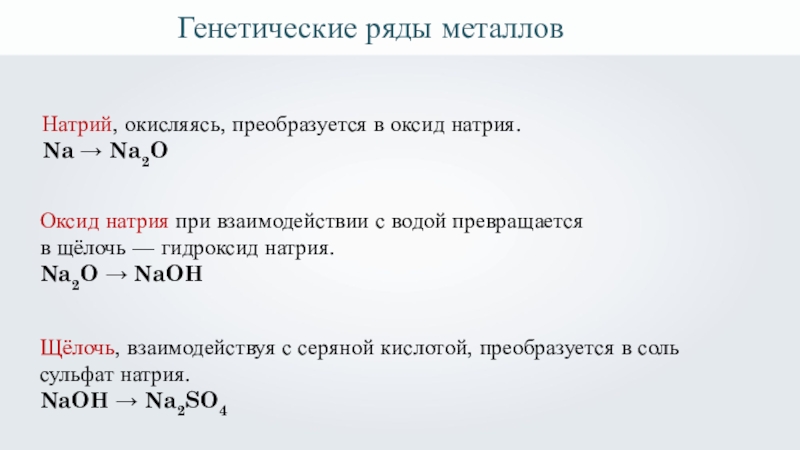 Генетические ряды металлов

Натрий, окисляясь, преобразуется в оксид натрия.
$Na \rightarrow Na_2O$

Оксид натрия при взаимодействии с водой превращается в щёлочь — гидроксид натрия.
$Na_2O \rightarrow NaOH$

Щёлочь, взаимодействуя с серяной кислотой, преобразуется в соль сульфат натрия.
$NaOH \rightarrow Na_2SO_4$